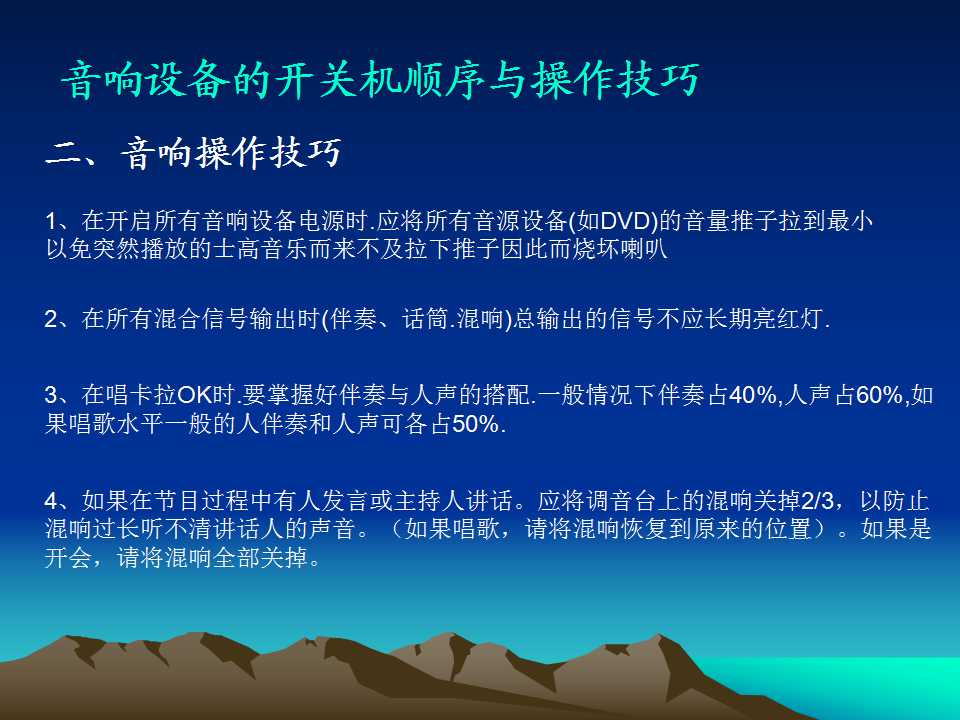 音响设备的开关机顺序与操作技巧

二、音响操作技巧

1、在开启所有音响设备电源时.应将所有音源设备(如DVD)的音量推子拉到最小以免突然播放的士高音乐而来不及拉下推子因此而烧坏喇叭

2、在所有混合信号输出时(伴奏、话筒.混响)总输出的信号不应长期亮红灯.

3、在唱卡拉OK时.要掌握好伴奏与人声的搭配.一般情况下伴奏占40%,人声占60%,如果唱歌水平一般的人伴奏和人声可各占50%.

4、如果在节目过程中有人发言或主持人讲话。应将调音台上的混响关掉2/3，以防止混响过长听不清讲话人的声音。（如果唱歌，请将混响恢复到原来的位置）。如果是开会，请将混响全部关掉。